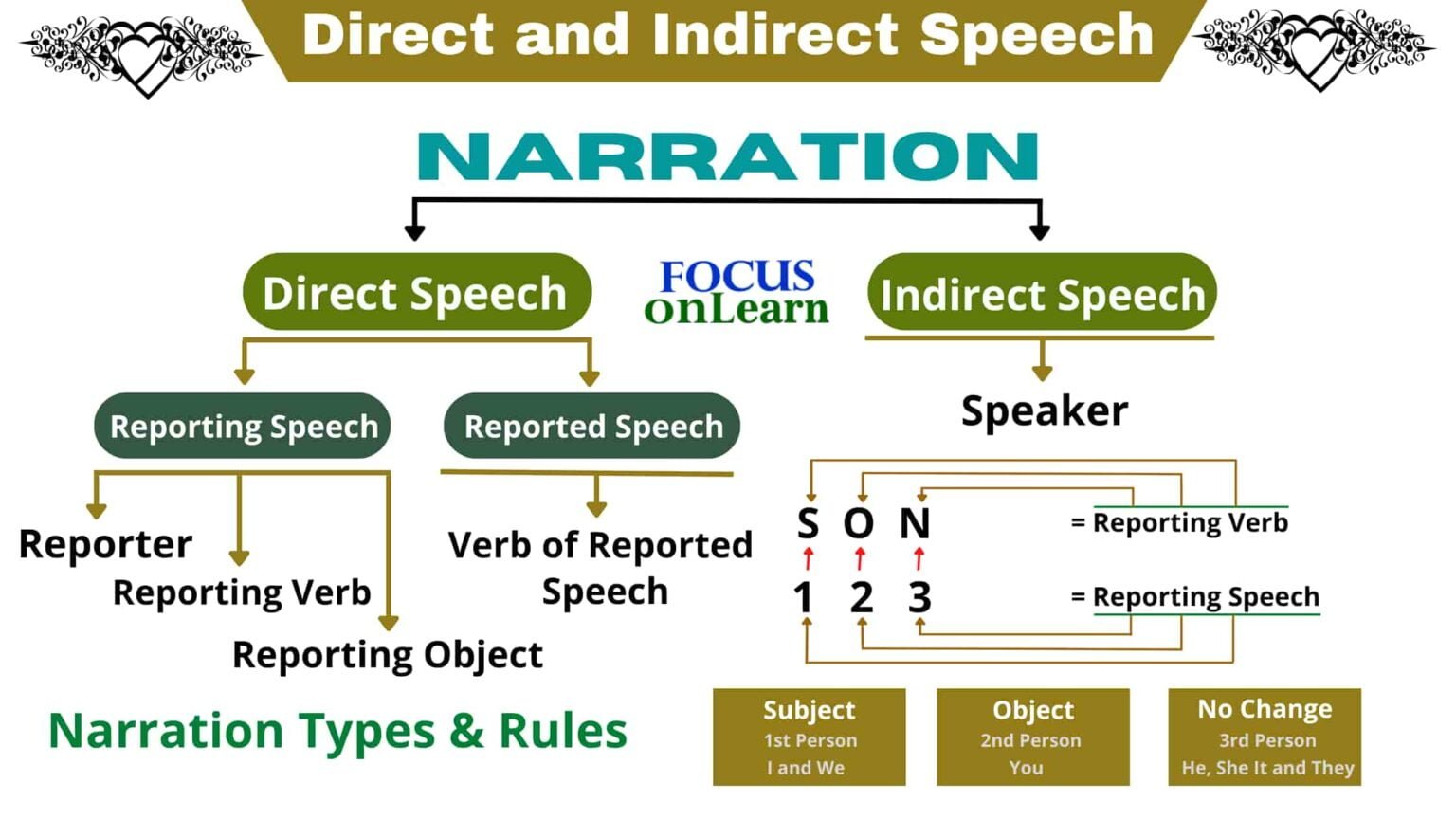 Direct and Indirect Speech

NARRATION

Direct Speech

FOCUS onLearn

Indirect Speech

Reporting Speech

Reported Speech

Speaker

Reporter

Reporting Verb

Reporting Object

Verb of Reported Speech

S O N = Reporting Verb

1 2 3 = Reporting Speech

Narration Types & Rules

Subject
1st Person
I and We

Object
2nd Person
You

No Change
3rd Person
He, She It and They